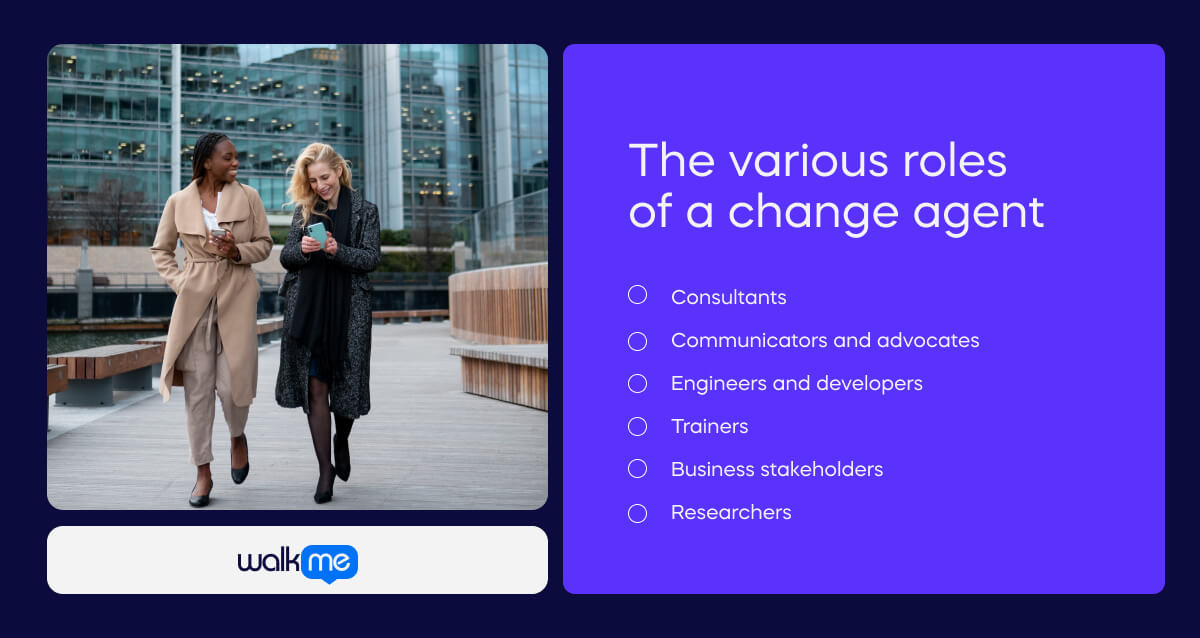 walkme

The various roles of a change agent

Consultants
Communicators and advocates
Engineers and developers
Trainers
Business stakeholders
Researchers